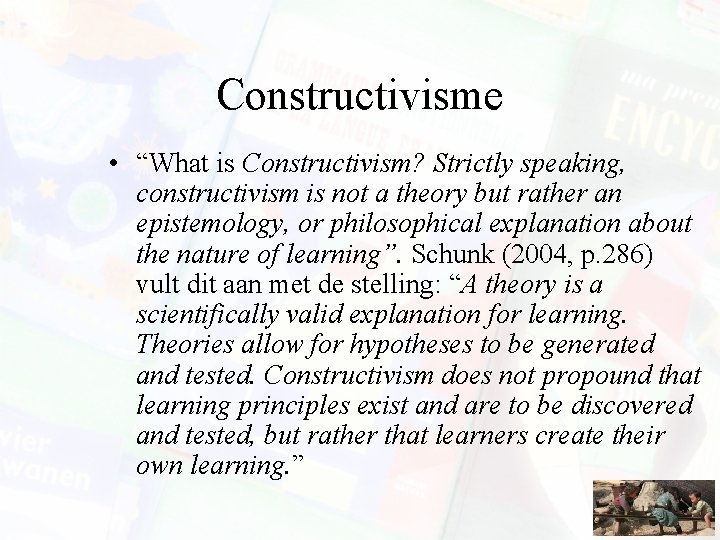 Constructivisme

• "What is Constructivism? Strictly speaking, constructivism is not a theory but rather an epistemology, or philosophical explanation about the nature of learning". Schunk (2004, p.286) vult dit aan met de stelling: "A theory is a scientifically valid explanation for learning. Theories allow for hypotheses to be generated and tested. Constructivism does not propound that learning principles exist and are to be discovered and tested, but rather that learners create their own learning."